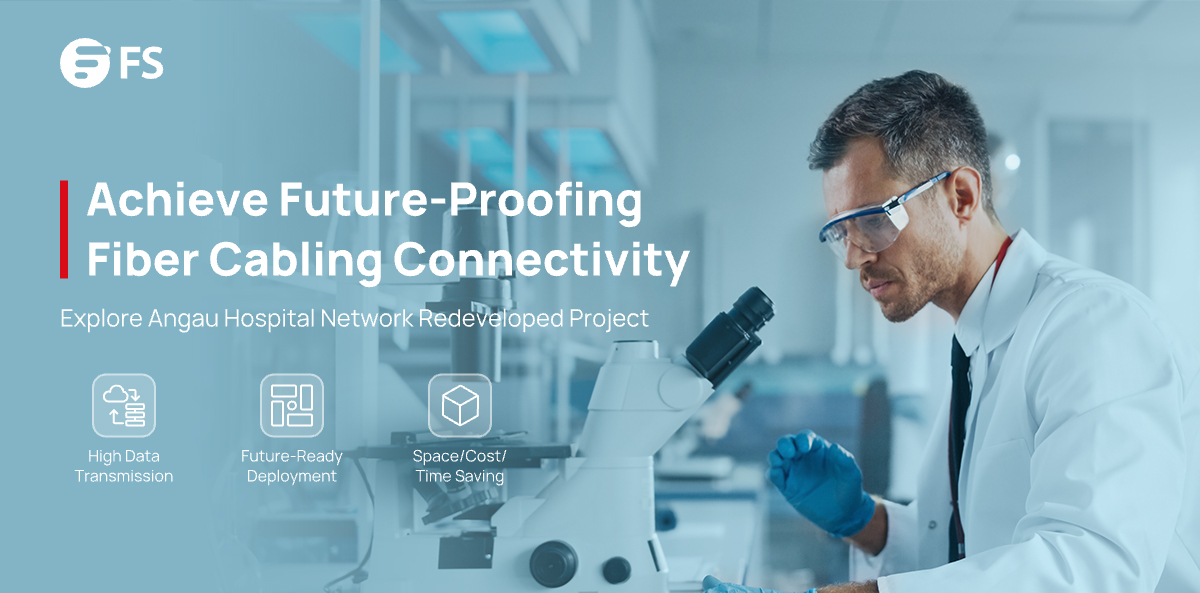 FS

Achieve Future-Proofing Fiber Cabling Connectivity

Explore Angau Hospital Network Redeveloped Project

High Data Transmission

Future-Ready Deployment

Space/Cost/ Time Saving